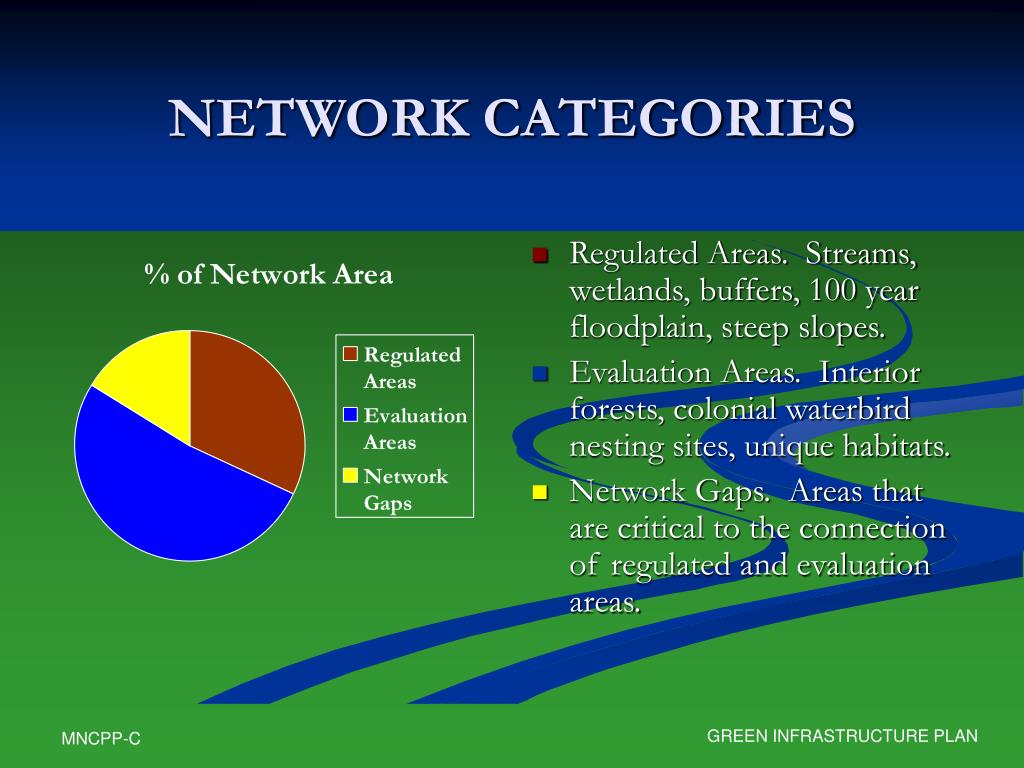 NETWORK CATEGORIES

% of Network Area

Regulated Areas
Evaluation Areas
Network Gaps

Regulated Areas. Streams, wetlands, buffers, 100 year floodplain, steep slopes.

Evaluation Areas. Interior forests, colonial waterbird nesting sites, unique habitats.

Network Gaps. Areas that are critical to the connection of regulated and evaluation areas.

MNCPP-C

GREEN INFRASTRUCTURE PLAN